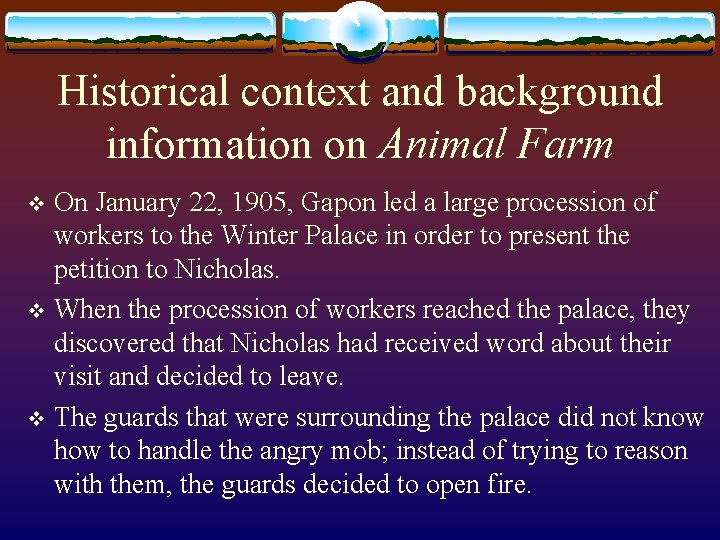 Historical context and background information on Animal Farm

❖ On January 22, 1905, Gapon led a large procession of workers to the Winter Palace in order to present the petition to Nicholas.

❖ When the procession of workers reached the palace, they discovered that Nicholas had received word about their visit and decided to leave.

❖ The guards that were surrounding the palace did not know how to handle the angry mob; instead of trying to reason with them, the guards decided to open fire.